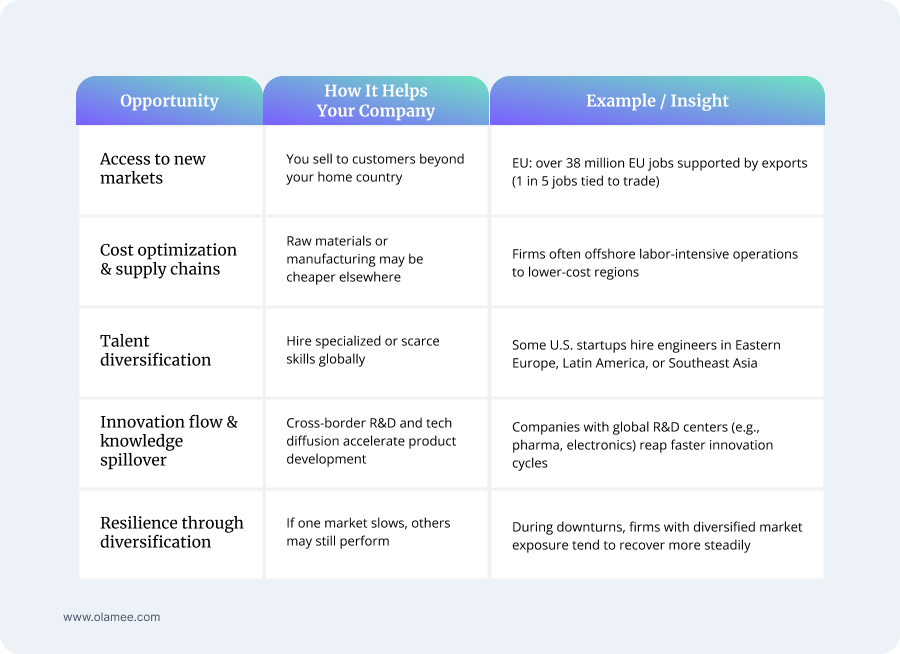 | Opportunity | How It Helps Your Company | Example / Insight |
|---|---|---|
| Access to new markets | You sell to customers beyond your home country | EU: over 38 million EU jobs supported by exports (1 in 5 jobs tied to trade) |
| Cost optimization & supply chains | Raw materials or manufacturing may be cheaper elsewhere | Firms often offshore labor-intensive operations to lower-cost regions |
| Talent diversification | Hire specialized or scarce skills globally | Some U.S. startups hire engineers in Eastern Europe, Latin America, or Southeast Asia |
| Innovation flow & knowledge spillover | Cross-border R&D and tech diffusion accelerate product development | Companies with global R&D centers (e.g., pharma, electronics) reap faster innovation cycles |
| Resilience through diversification | If one market slows, others may still perform | During downturns, firms with diversified market exposure tend to recover more steadily |

www.olamee.com